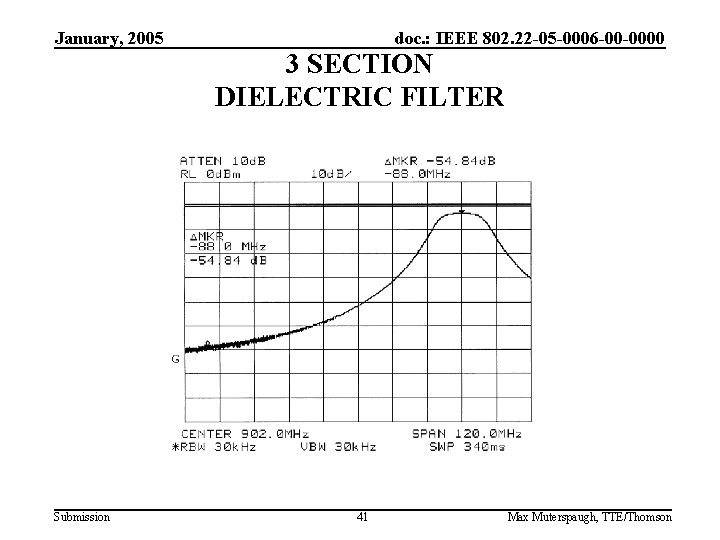 January, 2005

doc.: IEEE 802.22-05-0006-00-0000

3 SECTION
DIELECTRIC FILTER

ATTEN 10dB
RL 0dBm
10dB/
ΔMKR -54.84dB
-88.0MHz

ΔMKR
-88.0 MHz
-54.84 dB

G

CENTER 902.0MHz
*RBW 30kHz
VBW 30kHz
SPAN 120.0MHz
SWP 340ms

Submission

41

Max Muterspaugh, TTE/Thomson